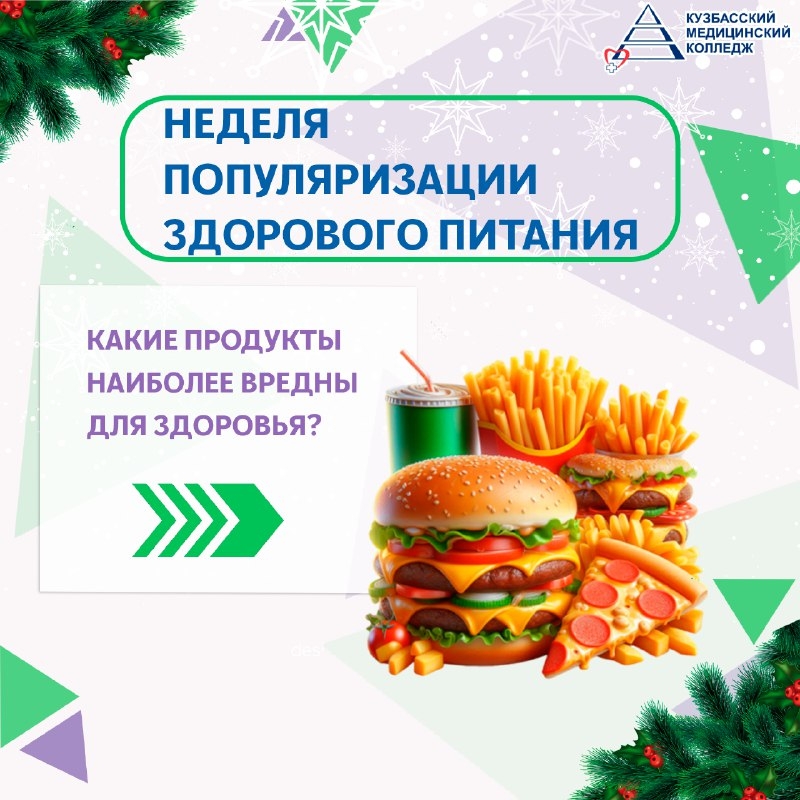 КУЗБАССКИЙ МЕДИЦИНСКИЙ КОЛЛЕДЖ

НЕДЕЛЯ ПОПУЛЯРИЗАЦИИ ЗДОРОВОГО ПИТАНИЯ

КАКИЕ ПРОДУКТЫ НАИБОЛЕЕ ВРЕДНЫ ДЛЯ ЗДОРОВЬЯ?